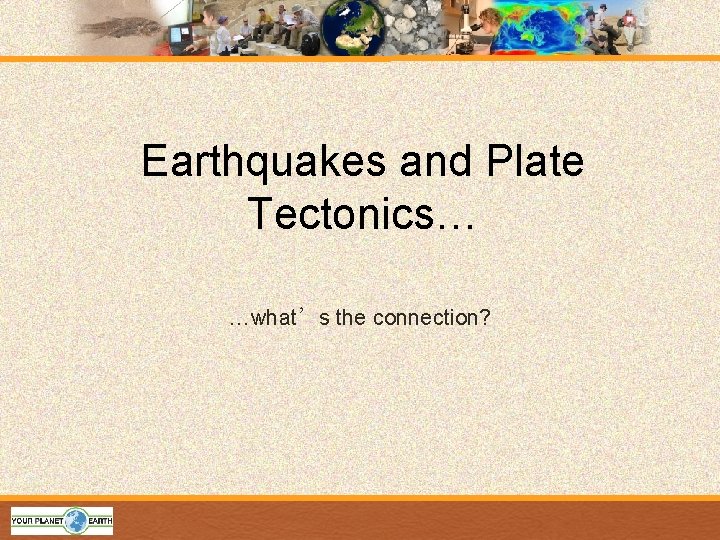 Earthquakes and Plate Tectonics…

…what’s the connection?

YOUR PLANET EARTH